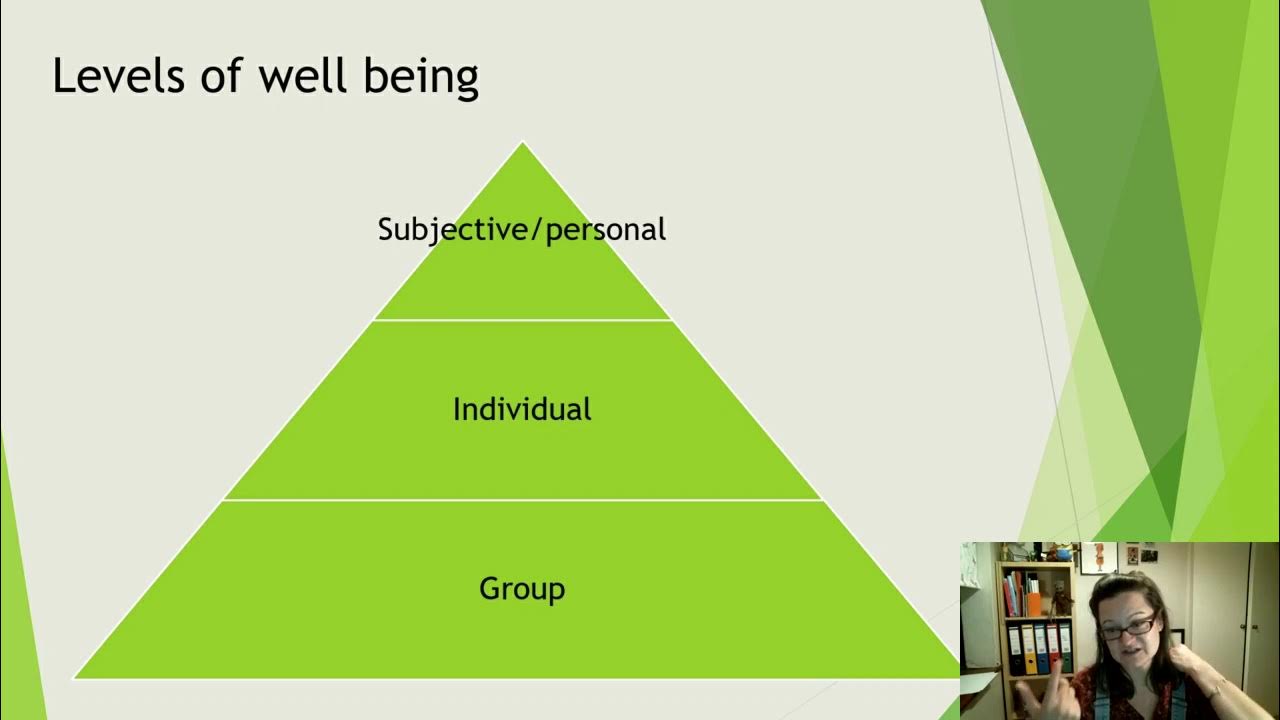 Levels of well being

Subjective/personal

Individual

Group